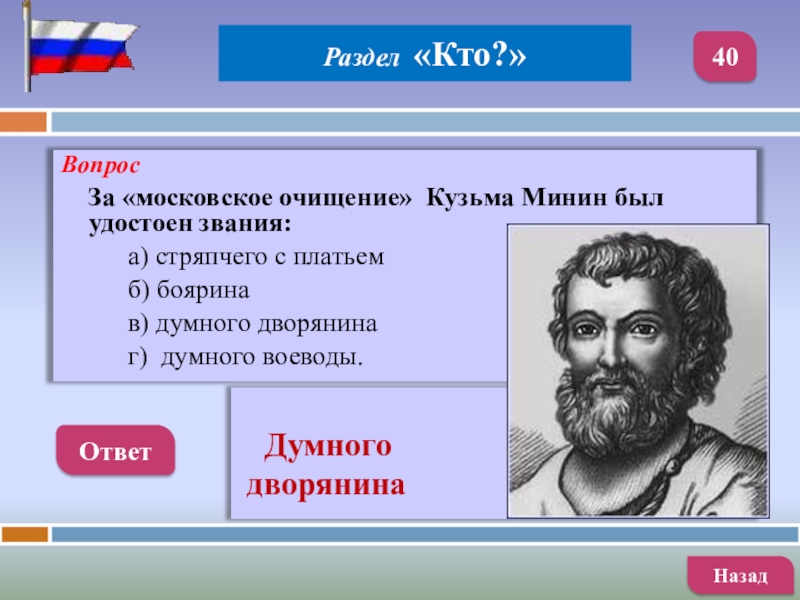 Раздел «Кто?»

40

Вопрос

За «московское очищение» Кузьма Минин был удостоен звания:

а) стряпчего с платьем

б) боярина

в) думного дворянина

г) думного воеводы.

Ответ

Думного дворянина

Назад